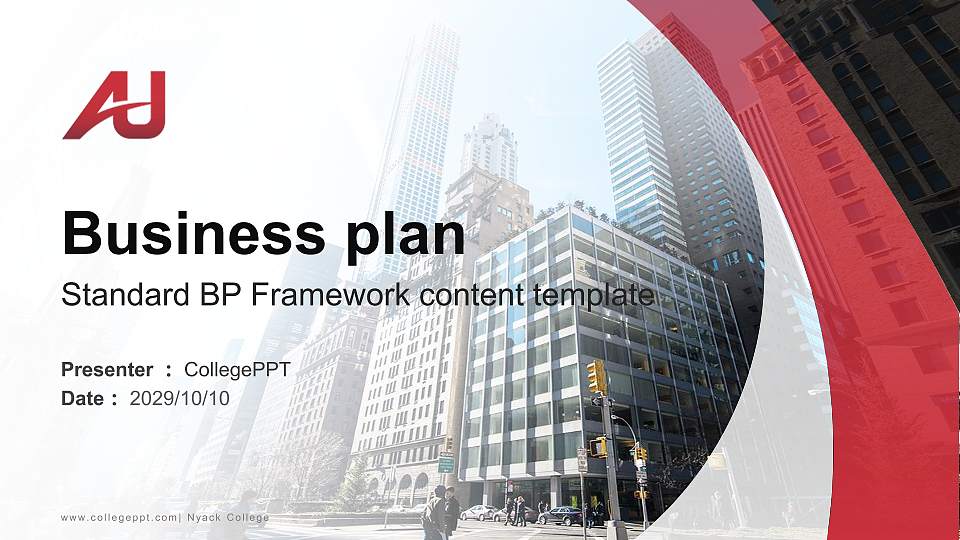 AU

Business plan

Standard BP Framework content template

Presenter ： CollegePPT

Date： 2029/10/10

www.collegeppt.com| Nyack College